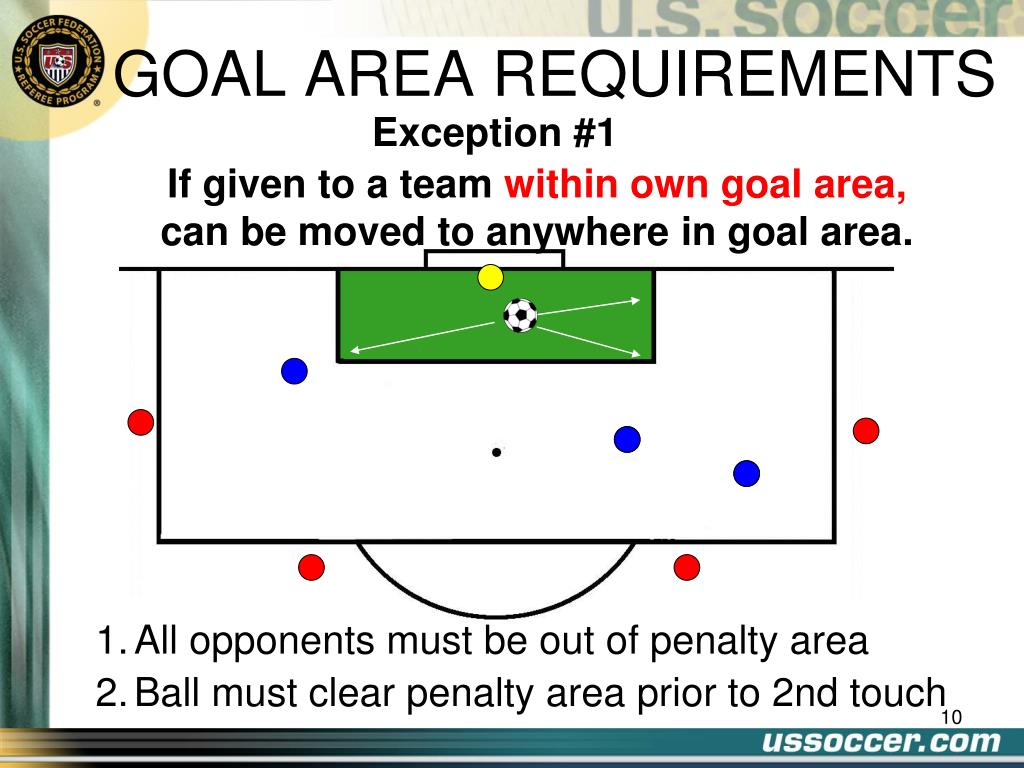 U.S. SOCCER FEDERATION REFEREE PROGRAM

U.S. SOCCER

GOAL AREA REQUIREMENTS

Exception #1

If given to a team within own goal area, can be moved to anywhere in goal area.

1. All opponents must be out of penalty area
2. Ball must clear penalty area prior to 2nd touch

10

ussoccer.com